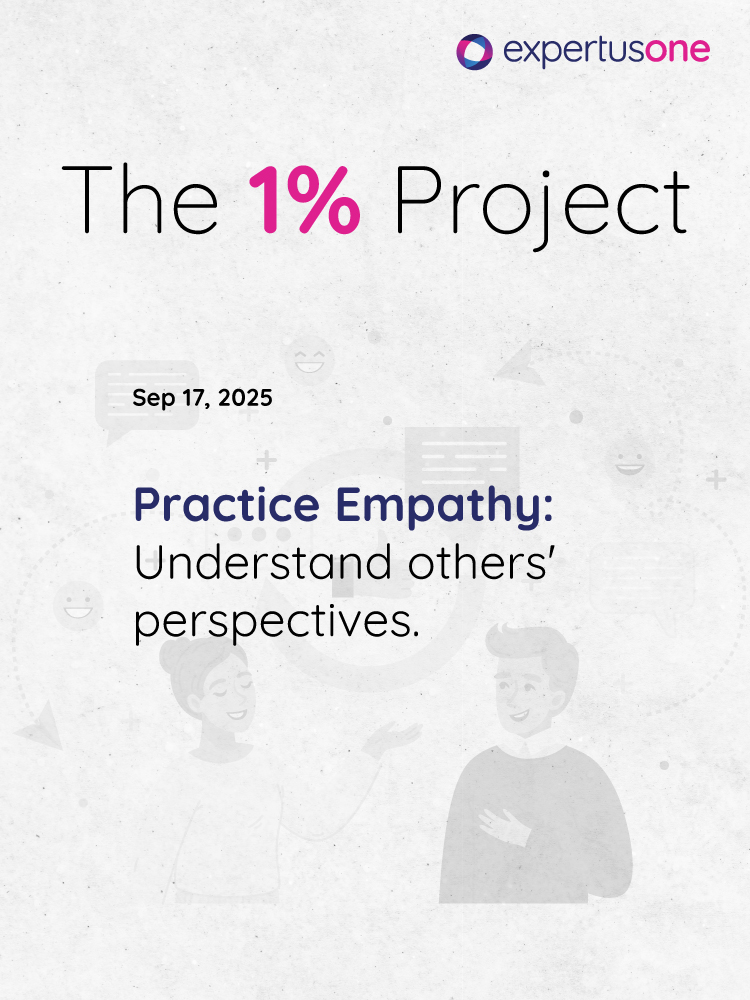 expertusone

The 1% Project

Sep 17, 2025

Practice Empathy: Understand others' perspectives.